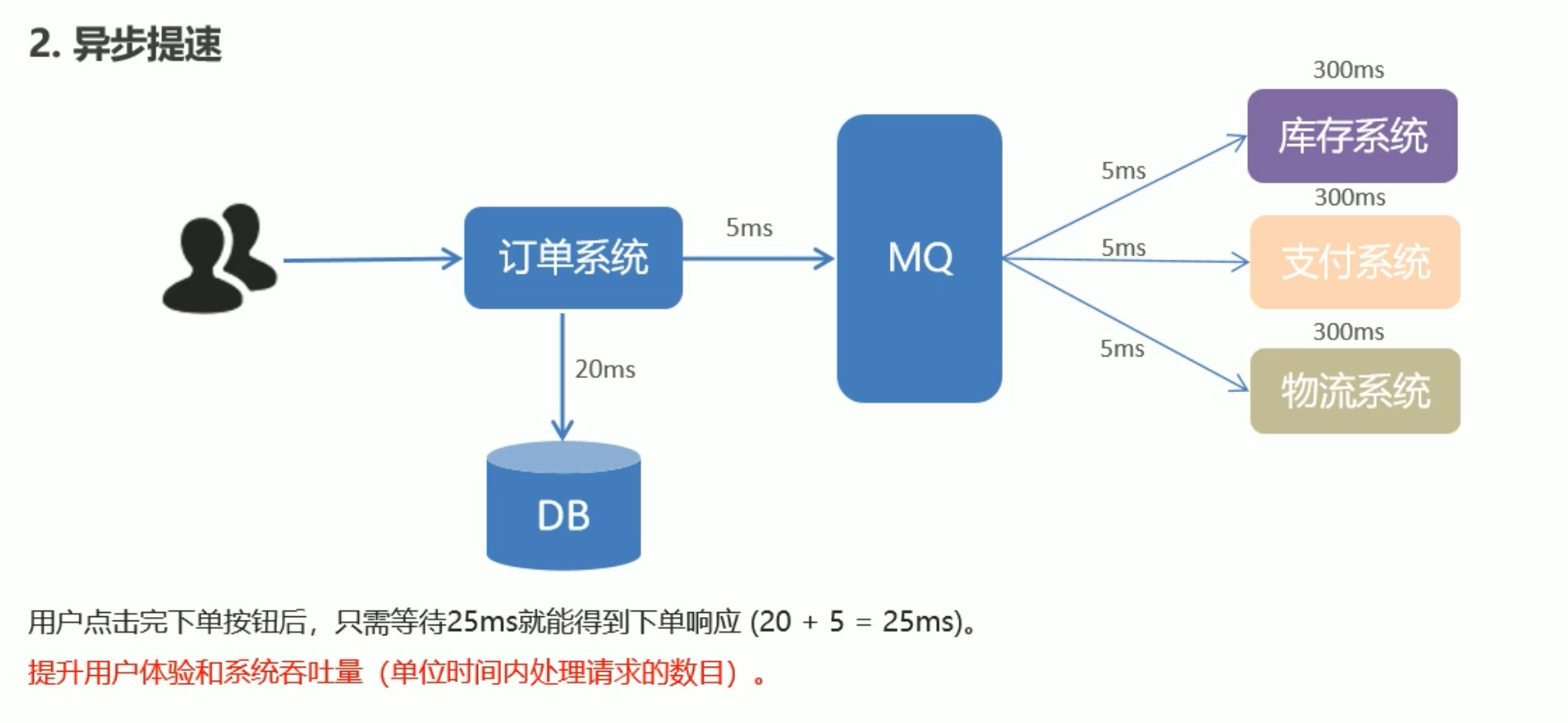 2. 异步提速

订单系统

5ms

MQ

20ms

DB

5ms

5ms

5ms

300ms

库存系统

300ms

支付系统

300ms

物流系统

用户点击完下单按钮后，只需等待25ms就能得到下单响应 (20 + 5 = 25ms)。

提升用户体验和系统吞吐量（单位时间内处理请求的数目）。